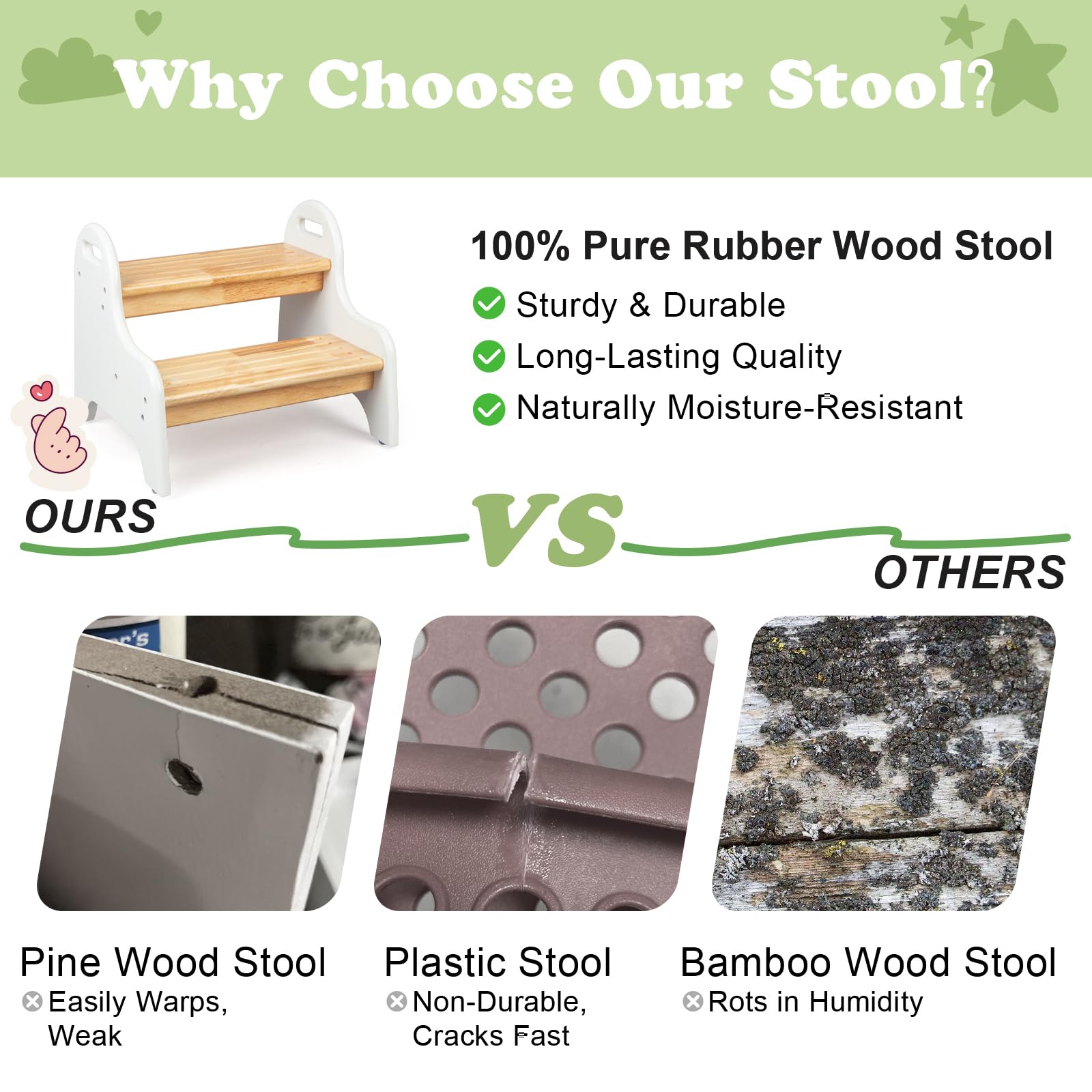 Why Choose Our Stool?

100% Pure Rubber Wood Stool
Sturdy & Durable
Long-Lasting Quality
Naturally Moisture-Resistant

OURS
VS
OTHERS

Pine Wood Stool
Easily Warps, Weak

Plastic Stool
Non-Durable, Cracks Fast

Bamboo Wood Stool
Rots in Humidity